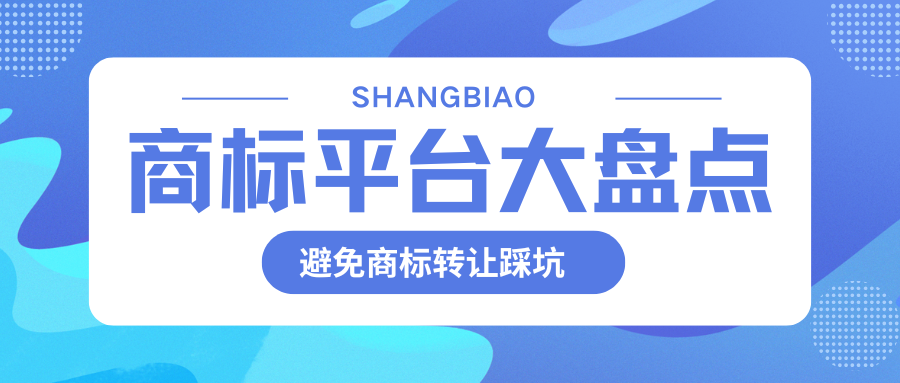 SHANGBIAO

商标平台大盘点

避免商标转让踩坑